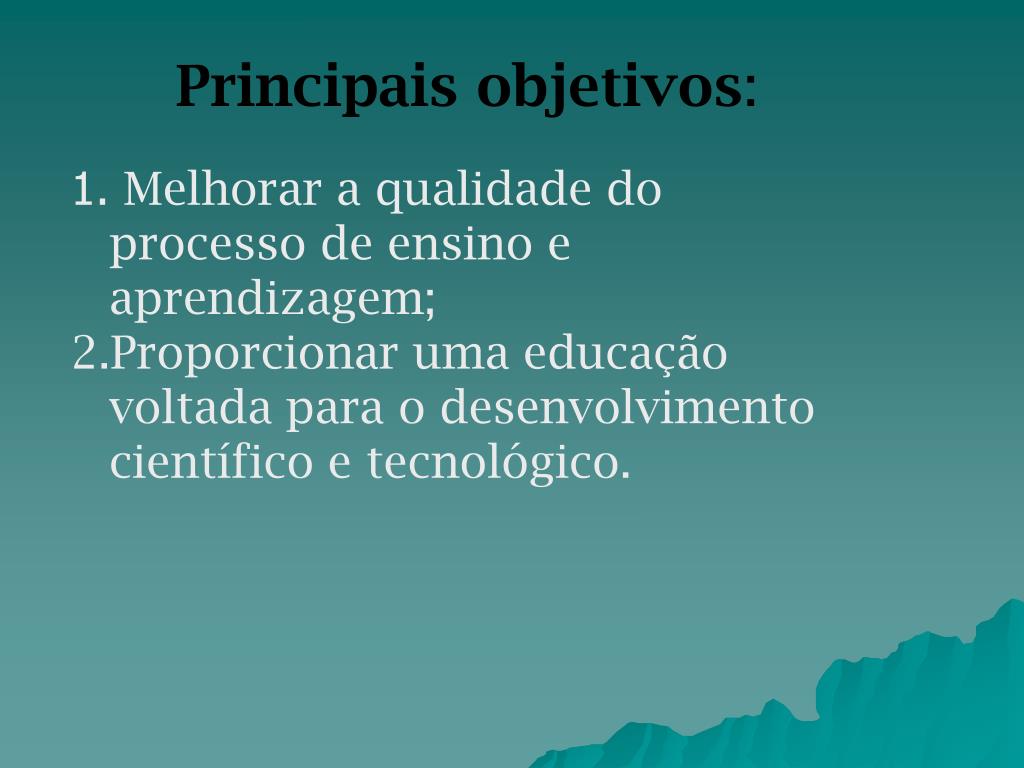 Principais objetivos:

1. Melhorar a qualidade do processo de ensino e aprendizagem;
2.Proporcionar uma educação voltada para o desenvolvimento científico e tecnológico.